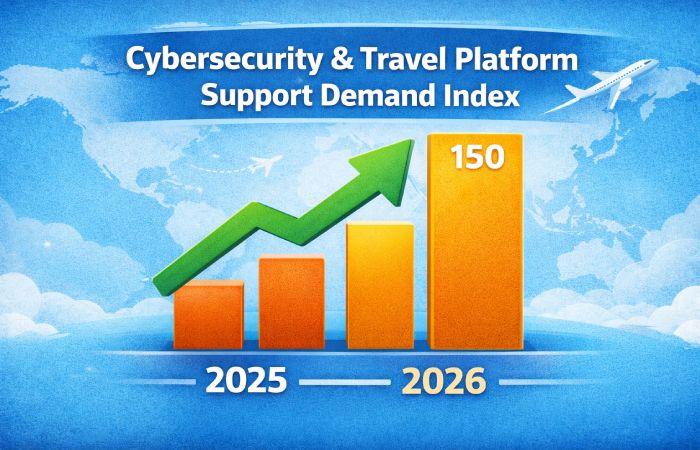 Cybersecurity & Travel Platform Support Demand Index

150

2025

2026